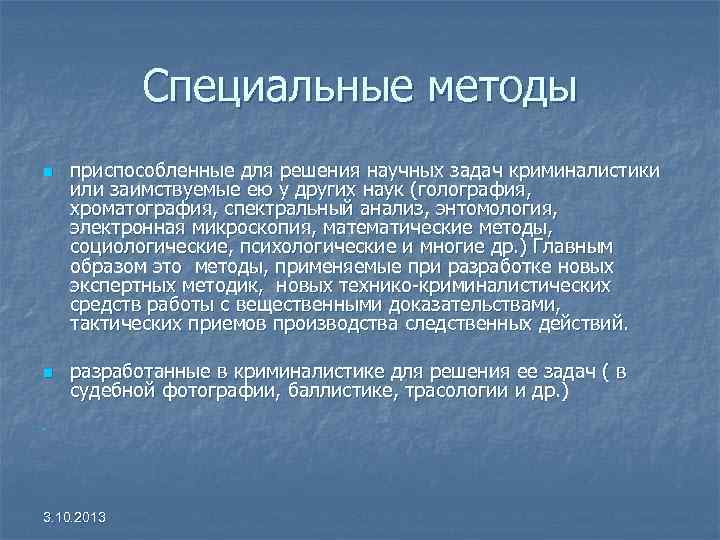 Специальные методы

приспособленные для решения научных задач криминалистики или заимствуемые ею у других наук (голография, хроматография, спектральный анализ, энтомология, электронная микроскопия, математические методы, социологические, психологические и многие др.) Главным образом это методы, применяемые при разработке новых экспертных методик, новых технико-криминалистических средств работы с вещественными доказательствами, тактических приемов производства следственных действий.

разработанные в криминалистике для решения ее задач ( в судебной фотографии, баллистике, трасологии и др.)

3.10.2013